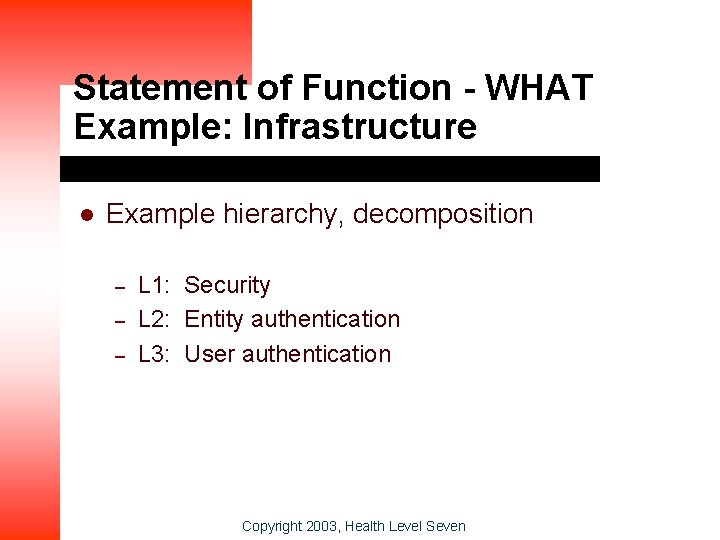 Statement of Function - WHAT
Example: Infrastructure

● Example hierarchy, decomposition

– L1: Security
– L2: Entity authentication
– L3: User authentication

Copyright 2003, Health Level Seven